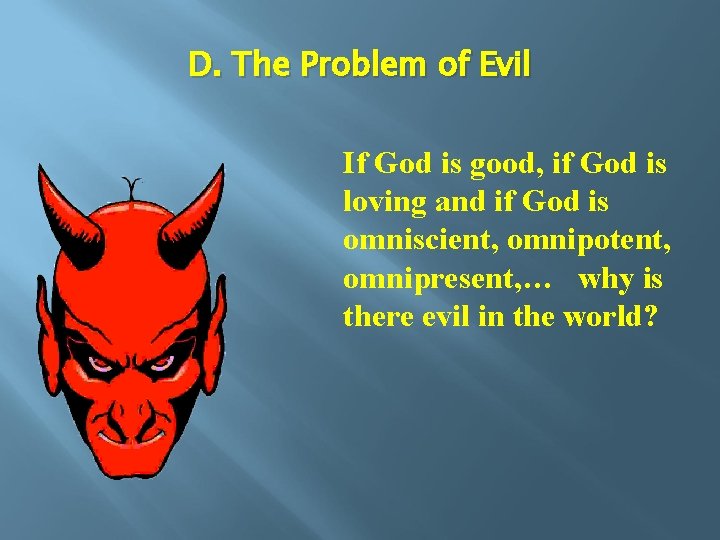 D. The Problem of Evil

If God is good, if God is loving and if God is omniscient, omnipotent, omnipresent,… why is there evil in the world?